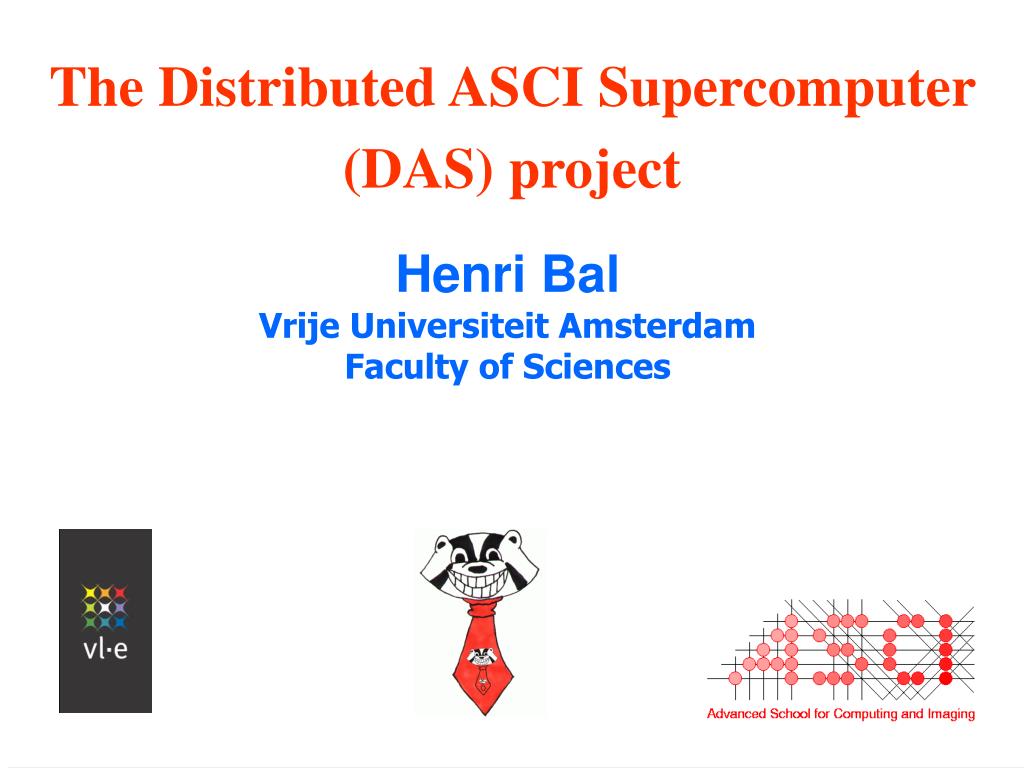 The Distributed ASCI Supercomputer (DAS) project

Henri Bal
Vrije Universiteit Amsterdam
Faculty of Sciences

vl·e

Advanced School for Computing and Imaging